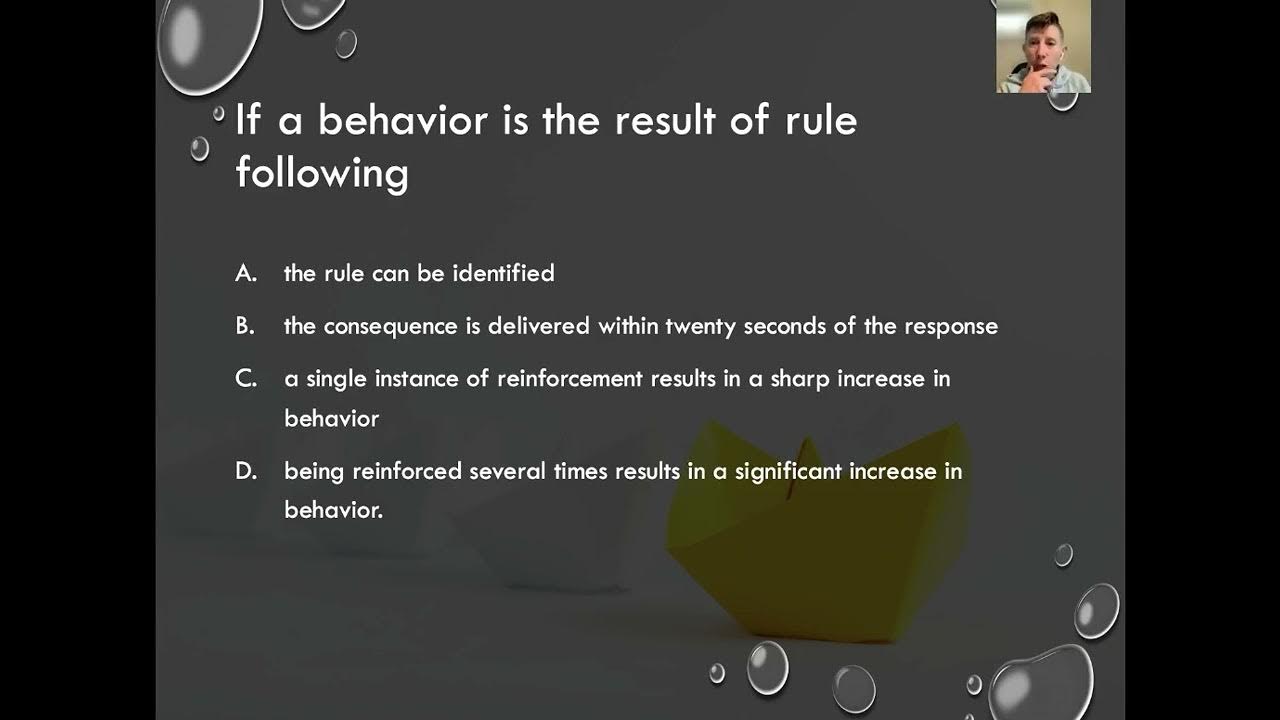 If a behavior is the result of rule following

A. the rule can be identified

B. the consequence is delivered within twenty seconds of the response

C. a single instance of reinforcement results in a sharp increase in behavior

D. being reinforced several times results in a significant increase in behavior.